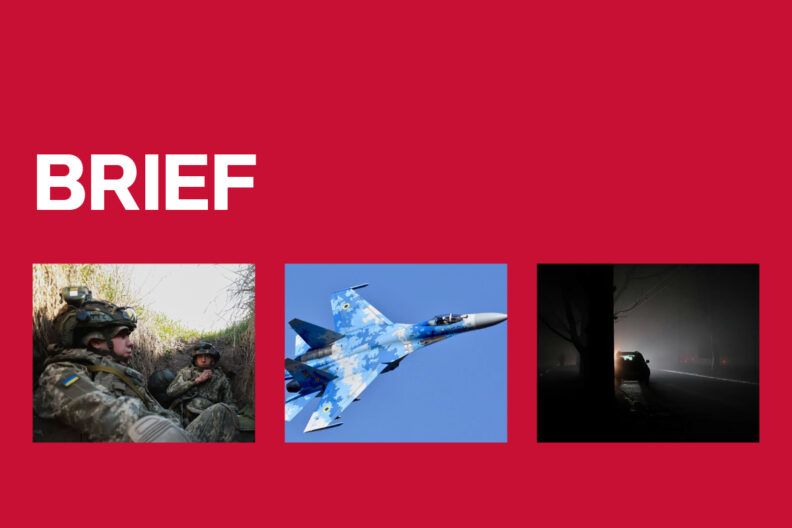 BRIEF